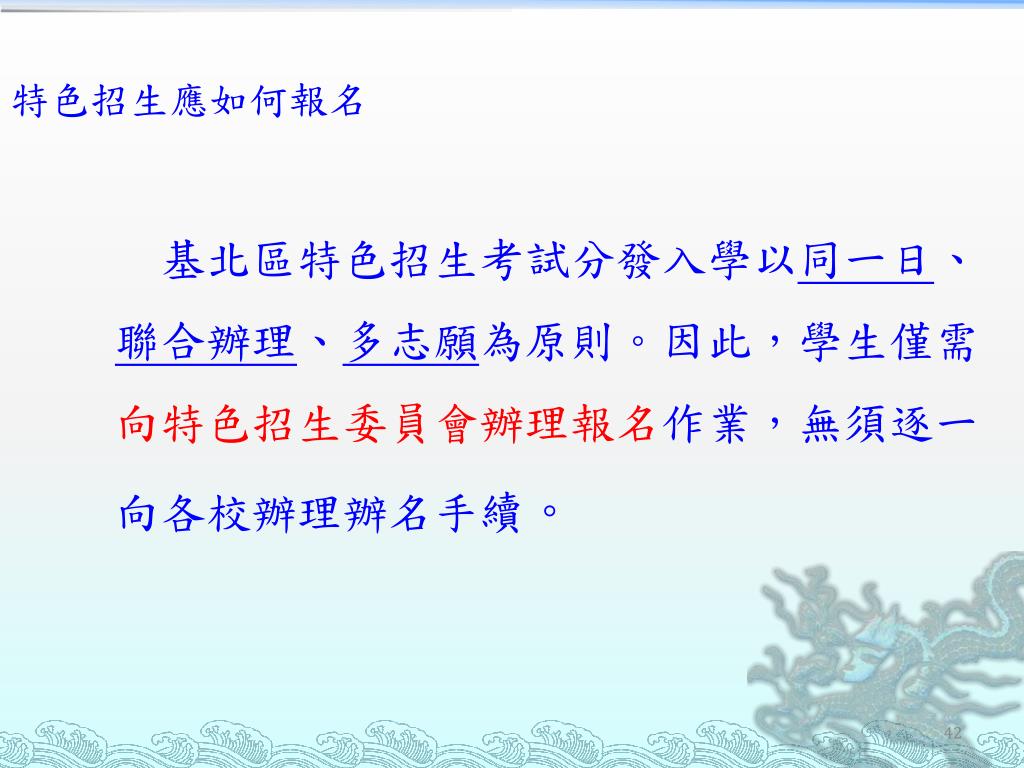 特色招生應如何報名

基北區特色招生考試分發入學以同一日、聯合辦理、多志願為原則。因此，學生僅需向特色招生委員會辦理報名作業，無須逐一向各校辦理辦名手續。

42